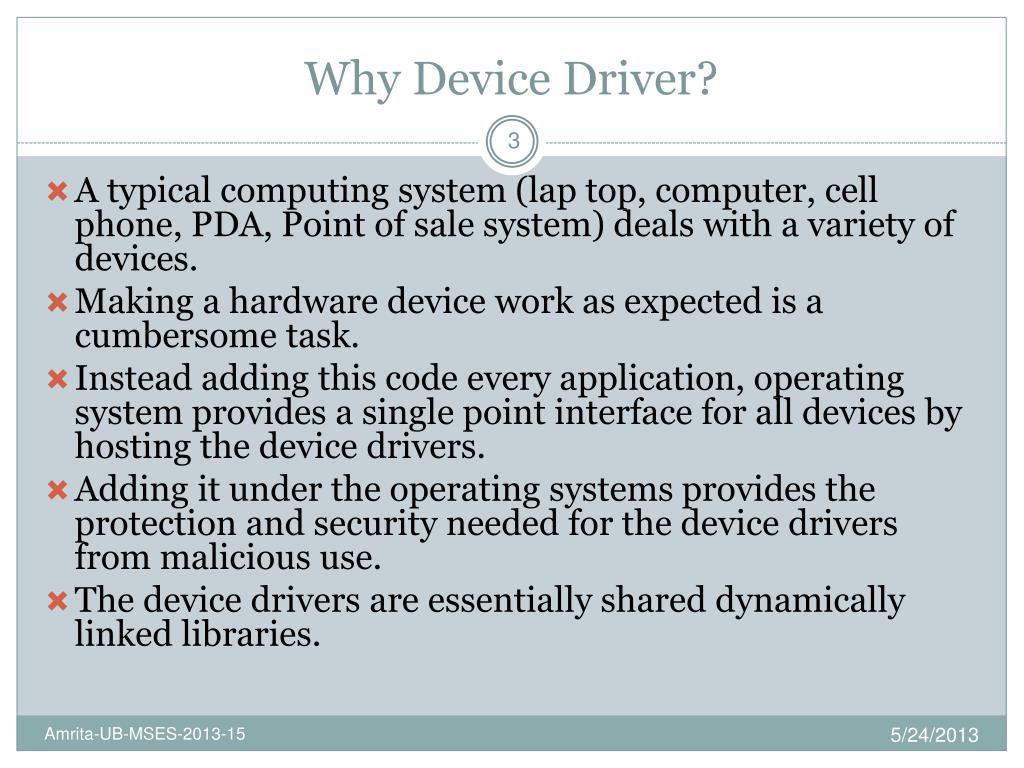 Why Device Driver?

3

A typical computing system (lap top, computer, cell phone, PDA, Point of sale system) deals with a variety of devices.

Making a hardware device work as expected is a cumbersome task.

Instead adding this code every application, operating system provides a single point interface for all devices by hosting the device drivers.

Adding it under the operating systems provides the protection and security needed for the device drivers from malicious use.

The device drivers are essentially shared dynamically linked libraries.

Amrita-UB-MSES-2013-15

5/24/2013